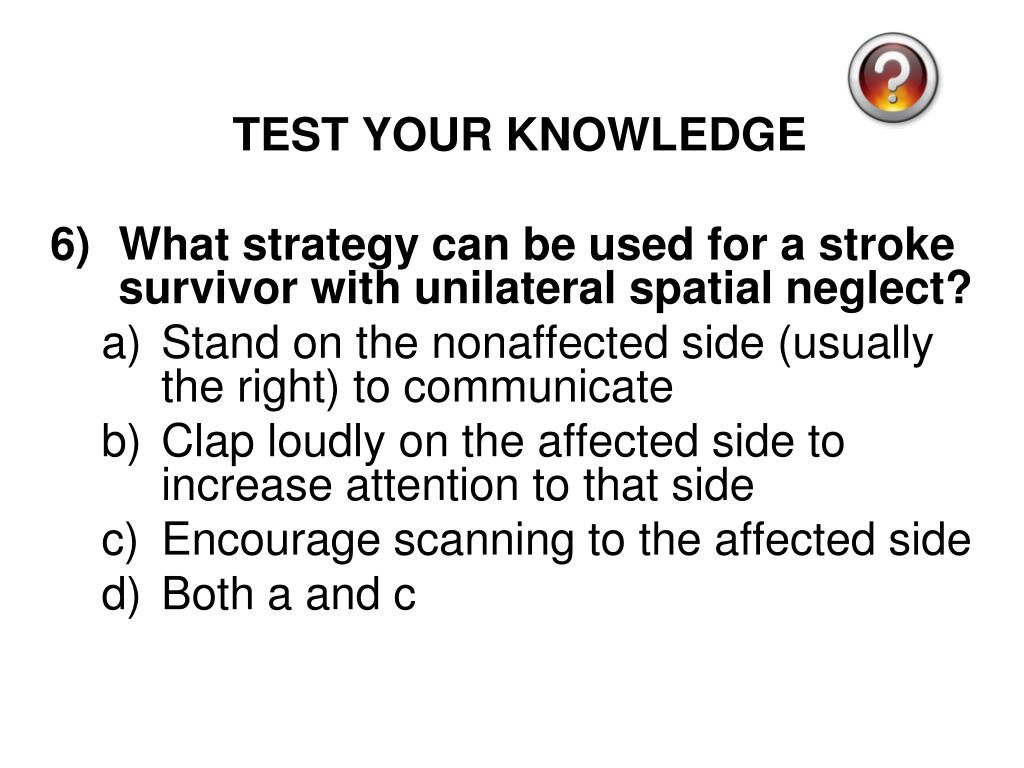 ?

TEST YOUR KNOWLEDGE

6) What strategy can be used for a stroke survivor with unilateral spatial neglect?

a) Stand on the nonaffected side (usually the right) to communicate
b) Clap loudly on the affected side to increase attention to that side
c) Encourage scanning to the affected side
d) Both a and c